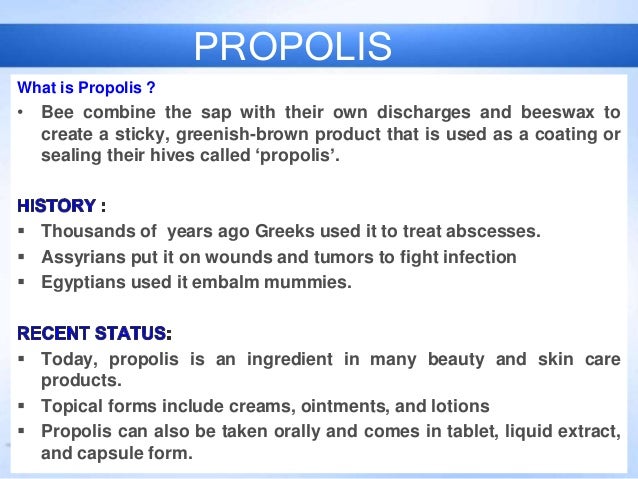 PROPOLIS

What is Propolis ?

• Bee combine the sap with their own discharges and beeswax to create a sticky, greenish-brown product that is used as a coating or sealing their hives called ‘propolis’.

HISTORY :

▪ Thousands of  years ago Greeks used it to treat abscesses.
▪ Assyrians put it on wounds and tumors to fight infection
▪ Egyptians used it embalm mummies.

RECENT STATUS:

▪ Today, propolis is an ingredient in many beauty and skin care products.
▪ Topical forms include creams, ointments, and lotions
▪ Propolis can also be taken orally and comes in tablet, liquid extract, and capsule form.